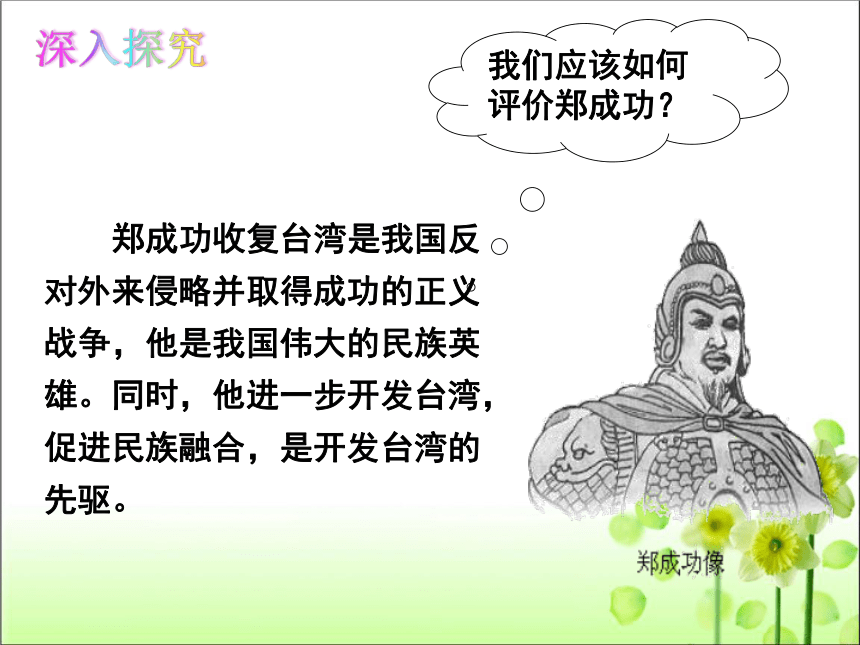 深入探究

我们应该如何评价郑成功？

郑成功收复台湾是我国反对外来侵略并取得成功的正义战争，他是我国伟大的民族英雄。同时，他进一步开发台湾，促进民族融合，是开发台湾的先驱。

郑成功像